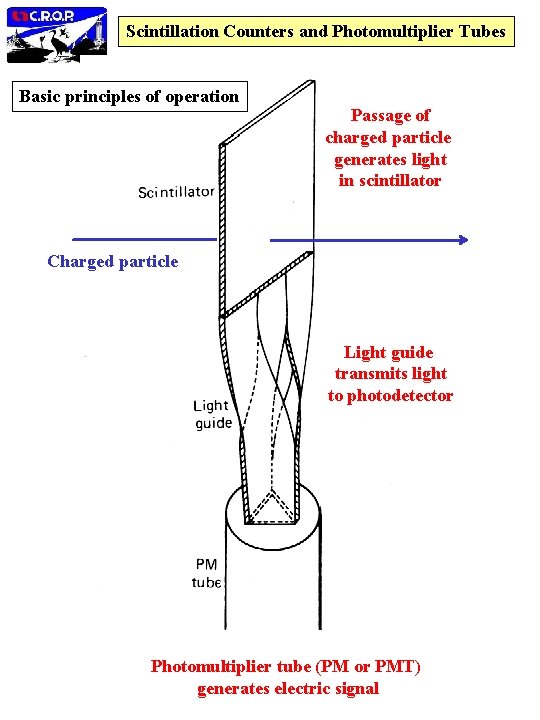 C.R.O.P.

Scintillation Counters and Photomultiplier Tubes

Basic principles of operation

Passage of charged particle generates light in scintillator

Scintillator

Charged particle

Light guide transmits light to photodetector

Light guide

PM tube

Photomultiplier tube (PM or PMT) generates electric signal